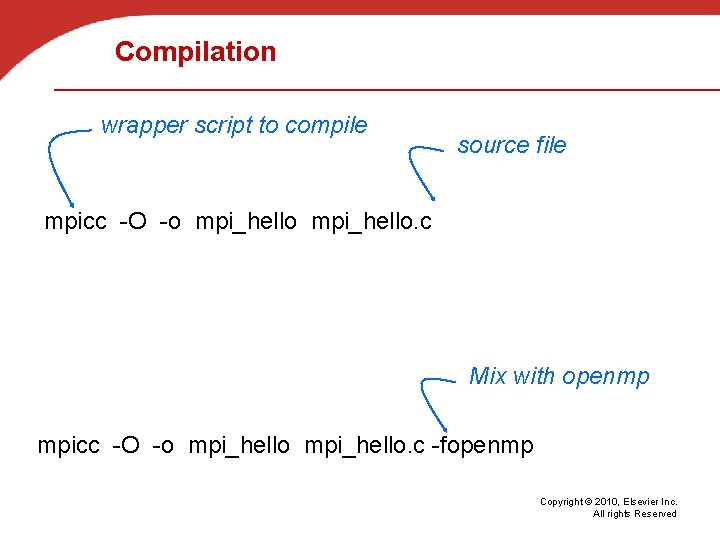 Compilation

wrapper script to compile

source file

mpicc -O -o mpi_hello mpi_hello.c

Mix with openmp

mpicc -O -o mpi_hello mpi_hello.c -fopenmp

Copyright © 2010, Elsevier Inc. All rights Reserved